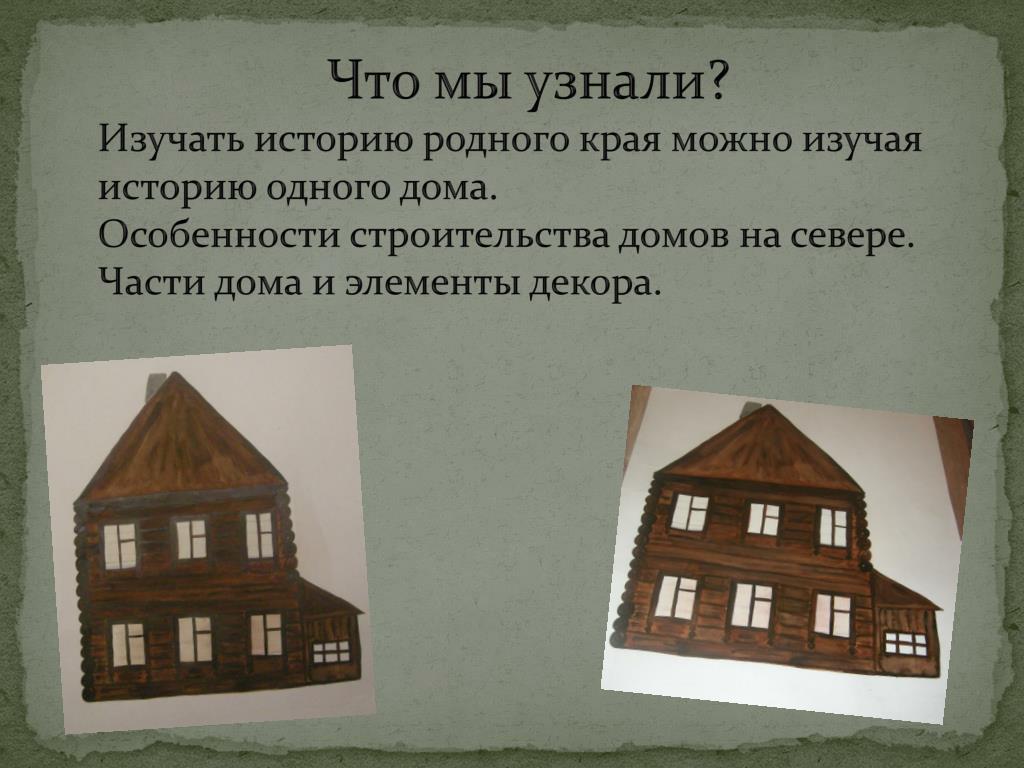 Что мы узнали?

Изучать историю родного края можно изучая историю одного дома.
Особенности строительства домов на севере.
Части дома и элементы декора.